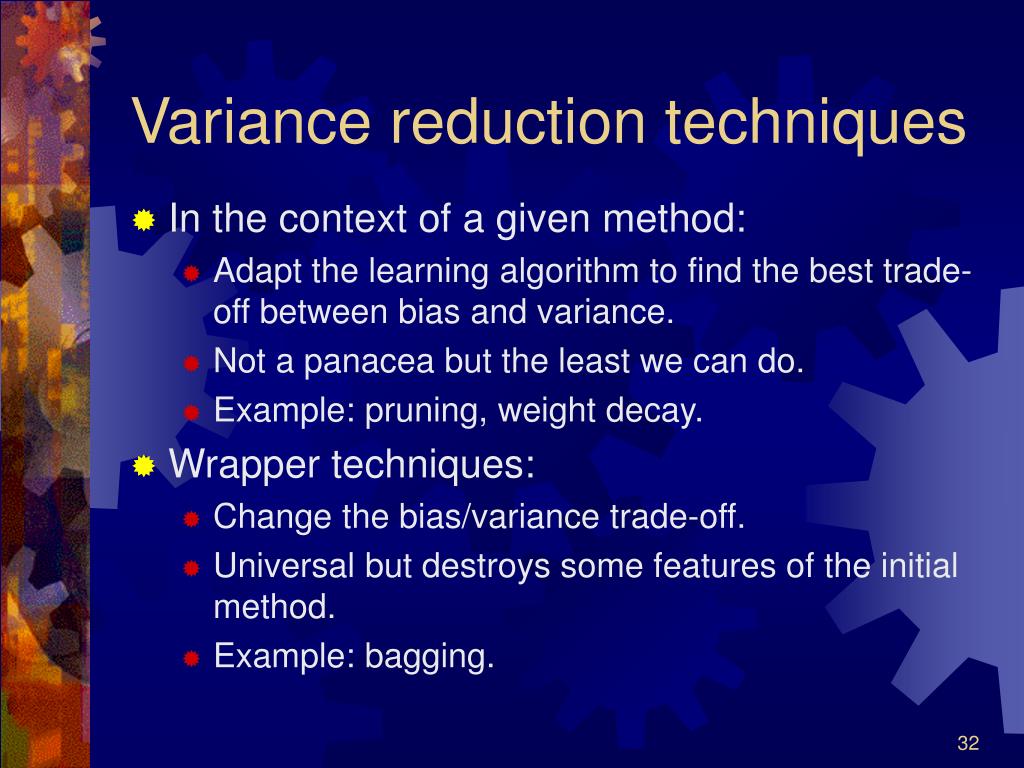 Variance reduction techniques

In the context of a given method:

Adapt the learning algorithm to find the best trade-off between bias and variance.

Not a panacea but the least we can do.

Example: pruning, weight decay.

Wrapper techniques:

Change the bias/variance trade-off.

Universal but destroys some features of the initial method.

Example: bagging.

32